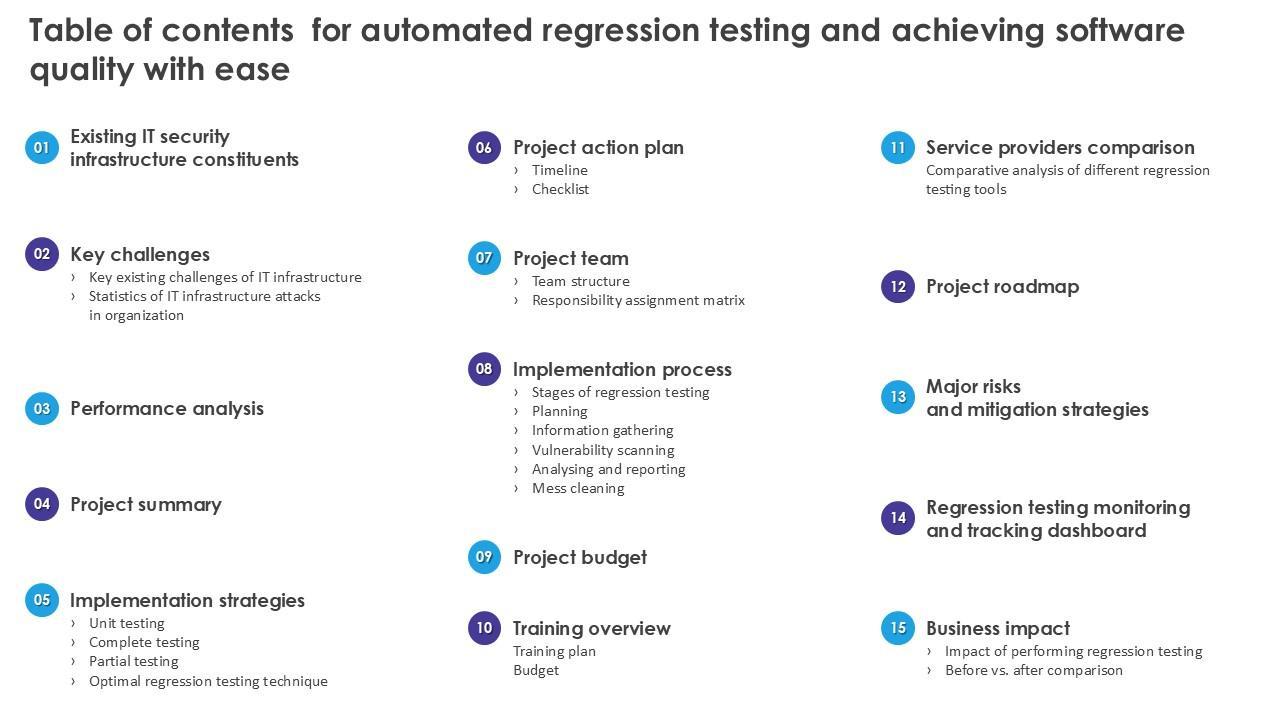 Table of contents for automated regression testing and achieving software quality with ease

01 Existing IT security infrastructure constituents

02 Key challenges
› Key existing challenges of IT infrastructure
› Statistics of IT infrastructure attacks in organization

03 Performance analysis

04 Project summary

05 Implementation strategies
› Unit testing
› Complete testing
› Partial testing
› Optimal regression testing technique

06 Project action plan
› Timeline
› Checklist

07 Project team
› Team structure
› Responsibility assignment matrix

08 Implementation process
› Stages of regression testing
› Planning
› Information gathering
› Vulnerability scanning
› Analysing and reporting
› Mess cleaning

09 Project budget

10 Training overview
Training plan
Budget

11 Service providers comparison
Comparative analysis of different regression testing tools

12 Project roadmap

13 Major risks and mitigation strategies

14 Regression testing monitoring and tracking dashboard

15 Business impact
› Impact of performing regression testing
› Before vs. after comparison